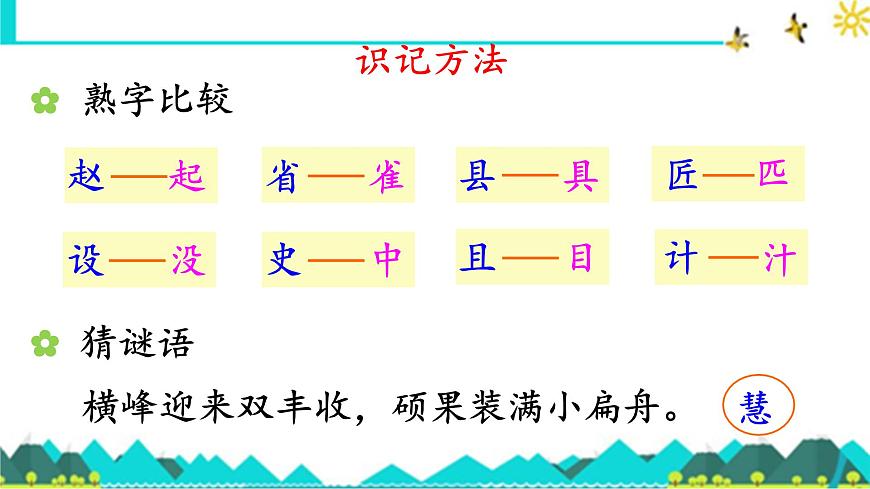 识记方法

熟字比较

赵——起　省——雀　县——具　匠——匹

设——没　史——中　且——目　计——汁

猜谜语

横峰迎来双丰收，硕果装满小扁舟。 慧